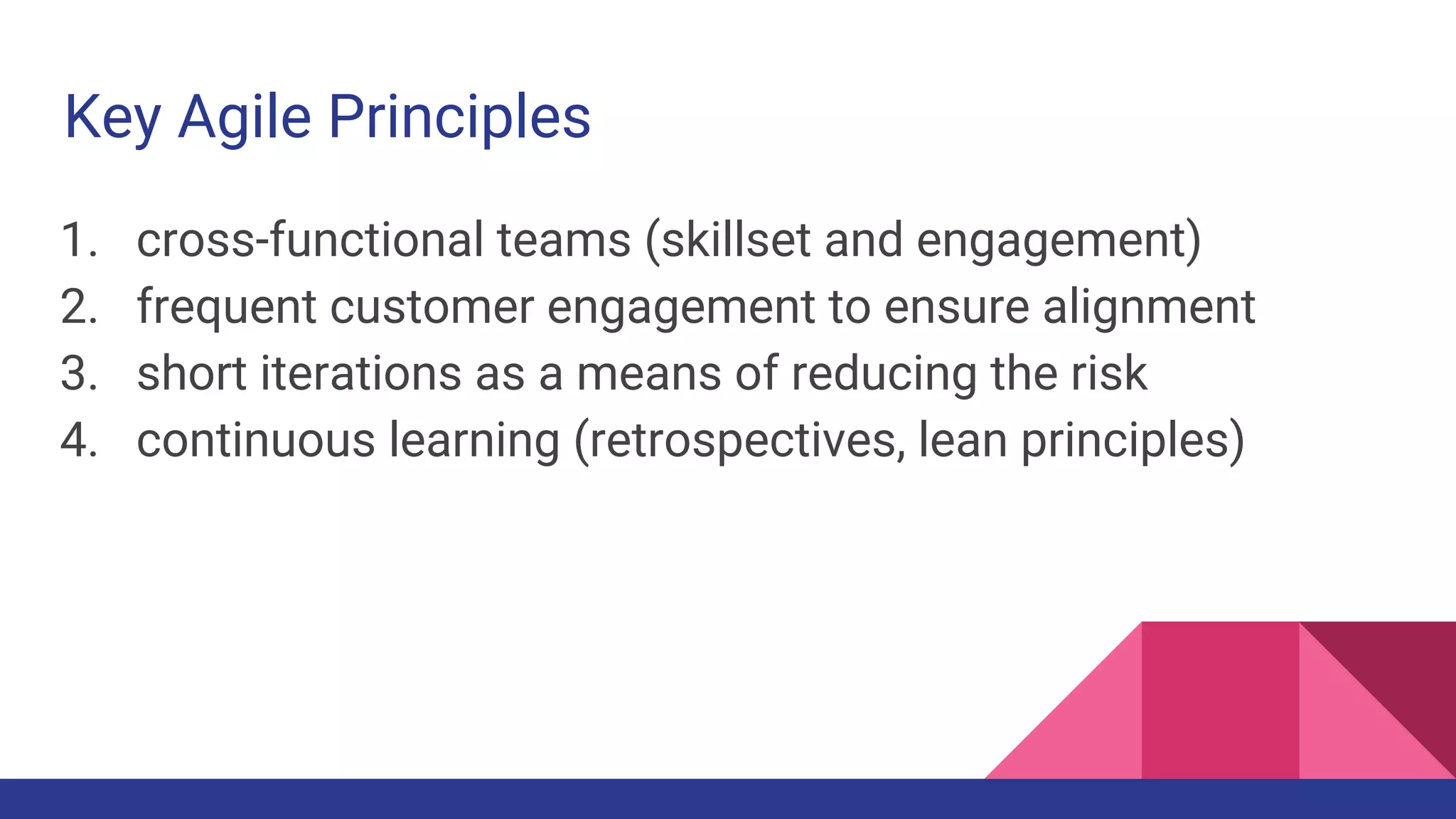 Key Agile Principles

1. cross-functional teams (skillset and engagement)
2. frequent customer engagement to ensure alignment
3. short iterations as a means of reducing the risk
4. continuous learning (retrospectives, lean principles)